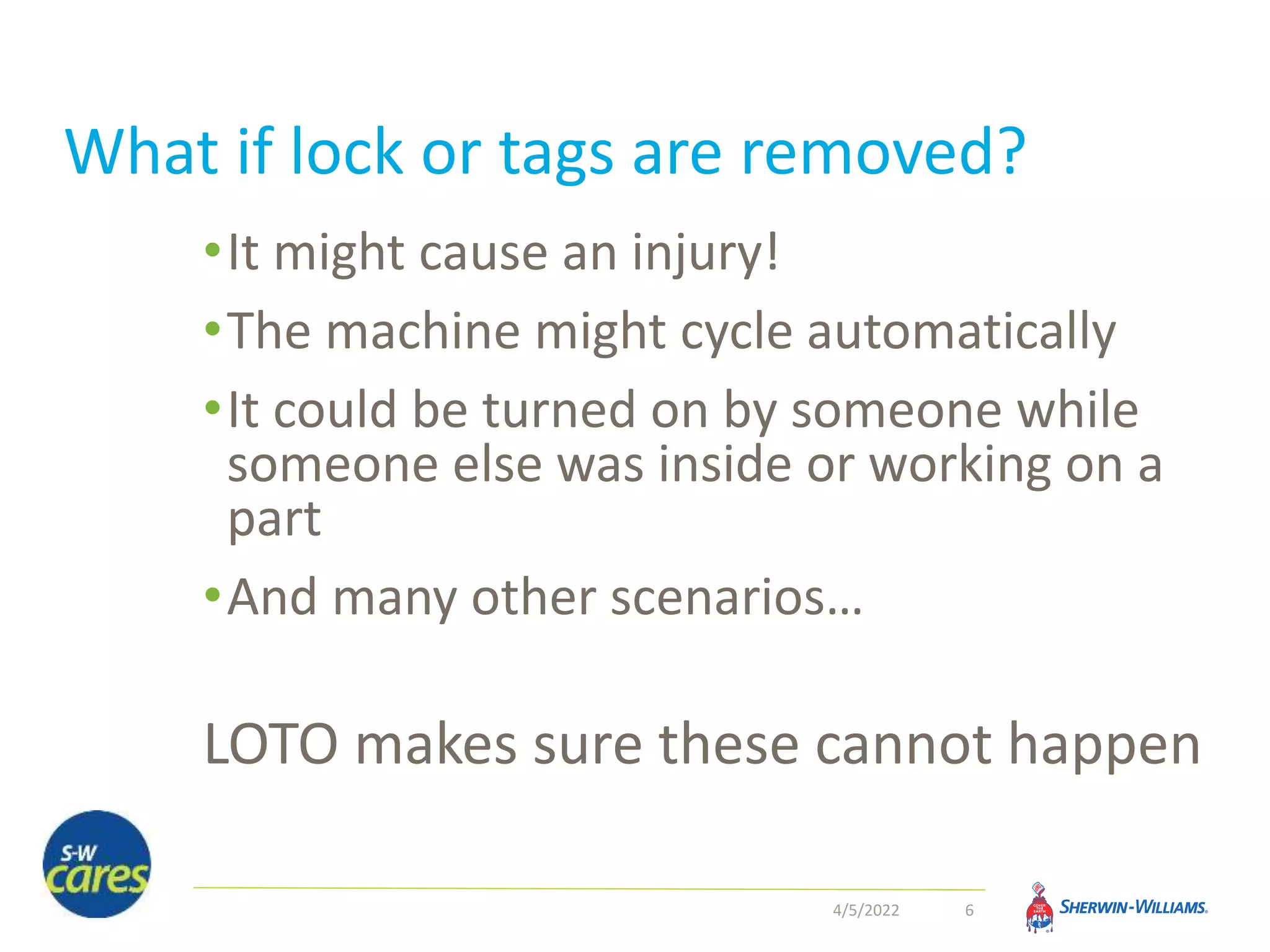 What if lock or tags are removed?

• It might cause an injury!

• The machine might cycle automatically

• It could be turned on by someone while someone else was inside or working on a part

• And many other scenarios…

LOTO makes sure these cannot happen

S-W cares

4/5/2022 6

COVER THE EARTH

SHERWIN-WILLIAMS.